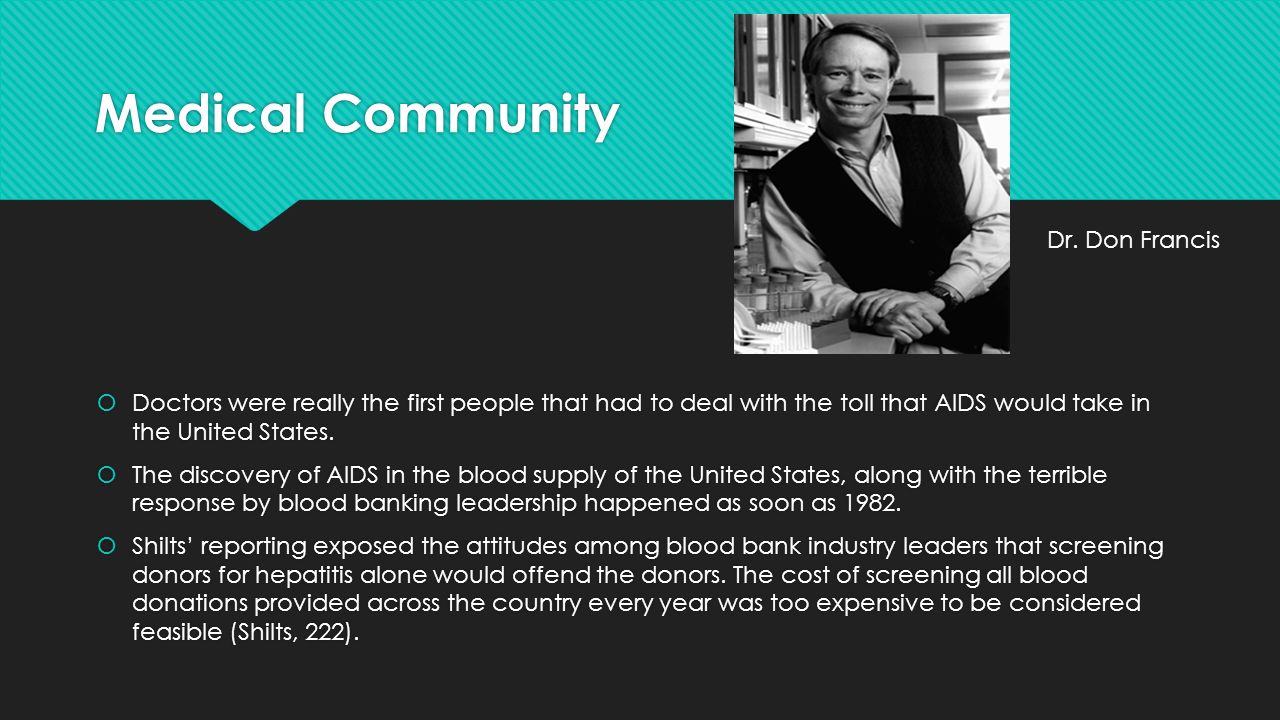 Medical Community

Dr. Don Francis

Doctors were really the first people that had to deal with the toll that AIDS would take in the United States.

The discovery of AIDS in the blood supply of the United States, along with the terrible response by blood banking leadership happened as soon as 1982.

Shilts’ reporting exposed the attitudes among blood bank industry leaders that screening donors for hepatitis alone would offend the donors. The cost of screening all blood donations provided across the country every year was too expensive to be considered feasible (Shilts, 222).